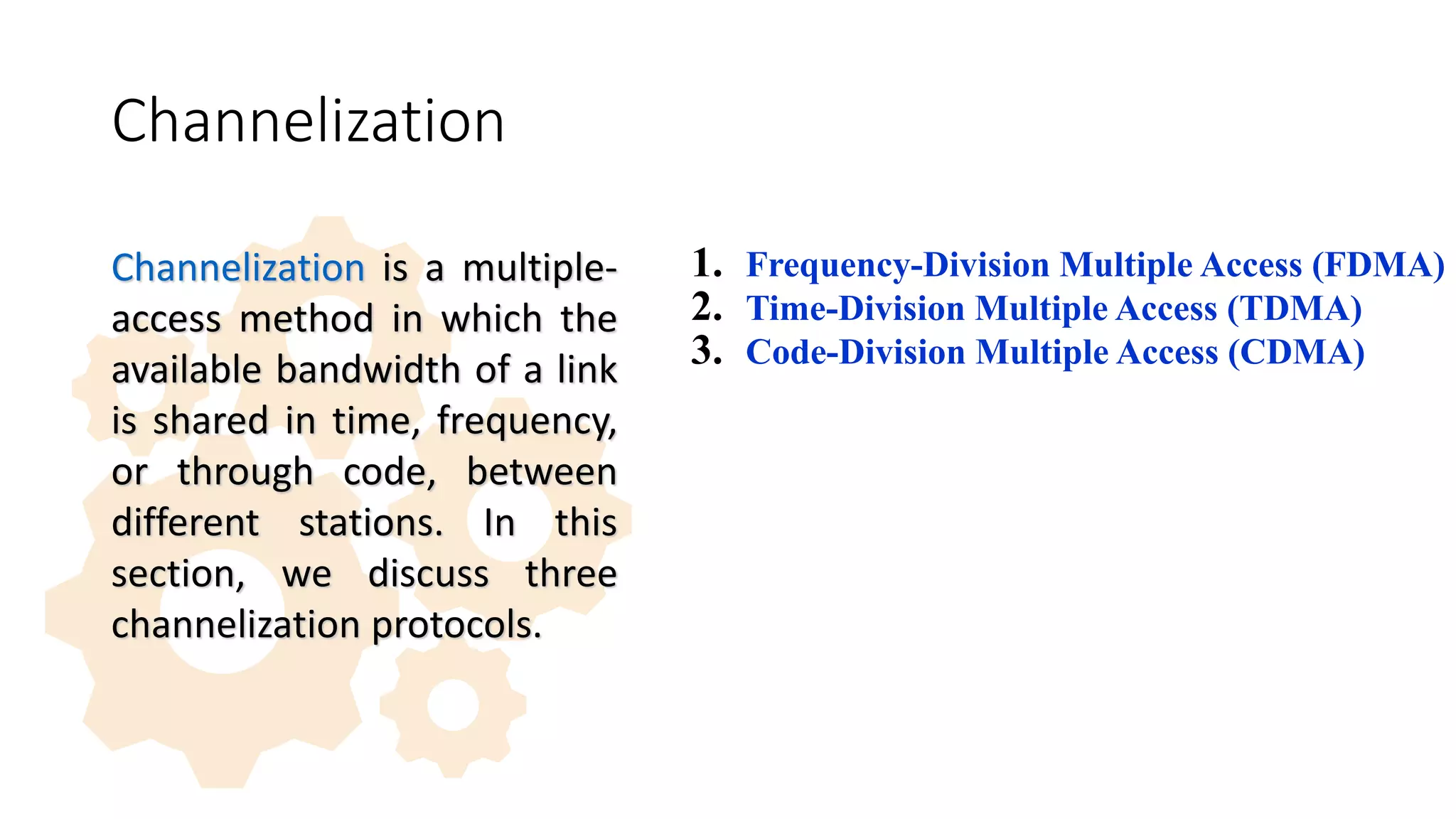 Channelization

Channelization is a multiple-access method in which the available bandwidth of a link is shared in time, frequency, or through code, between different stations. In this section, we discuss three channelization protocols.

1. Frequency-Division Multiple Access (FDMA)
2. Time-Division Multiple Access (TDMA)
3. Code-Division Multiple Access (CDMA)